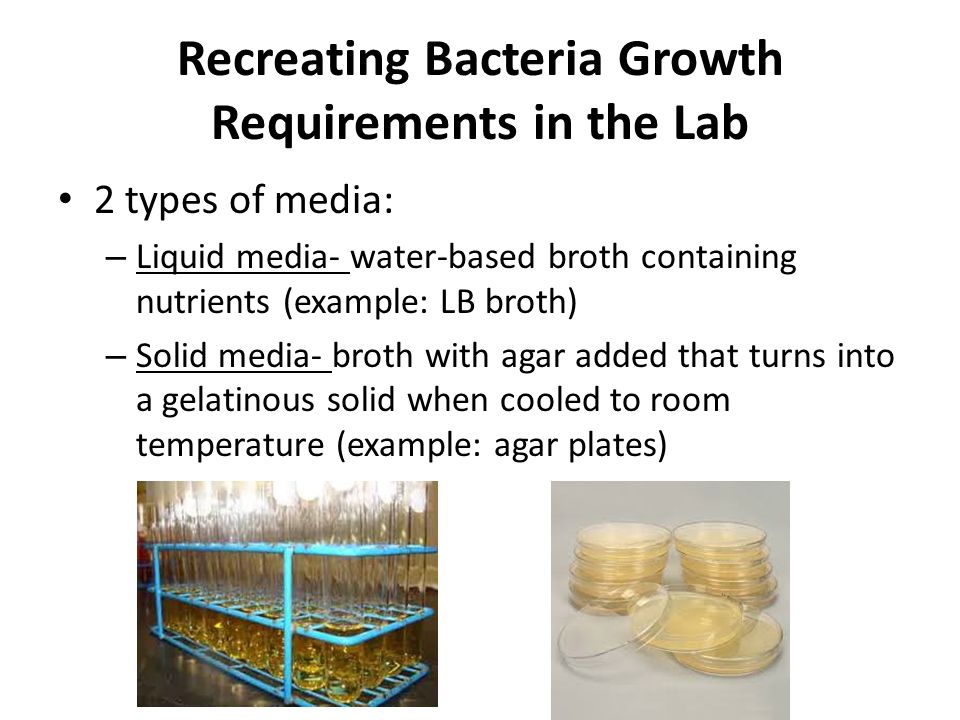 Recreating Bacteria Growth Requirements in the Lab

• 2 types of media:
– Liquid media- water-based broth containing nutrients (example: LB broth)
– Solid media- broth with agar added that turns into a gelatinous solid when cooled to room temperature (example: agar plates)